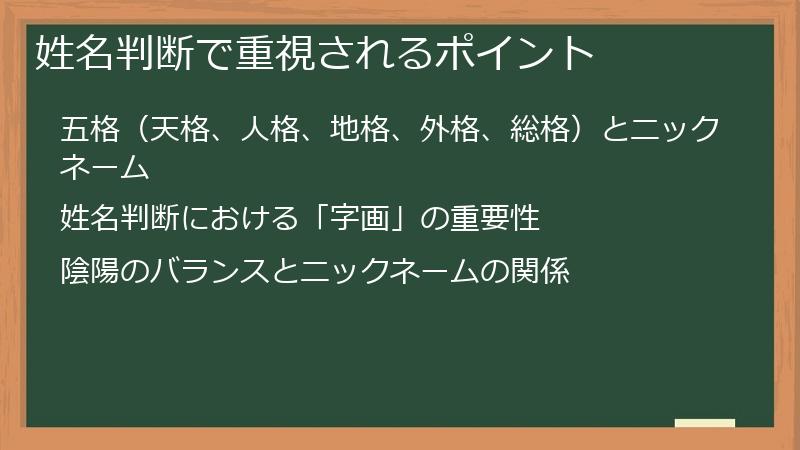 姓名判断で重視されるポイント

五格（天格、人格、地格、外格、総格）とニックネーム

姓名判断における「字画」の重要性

陰陽のバランスとニックネームの関係